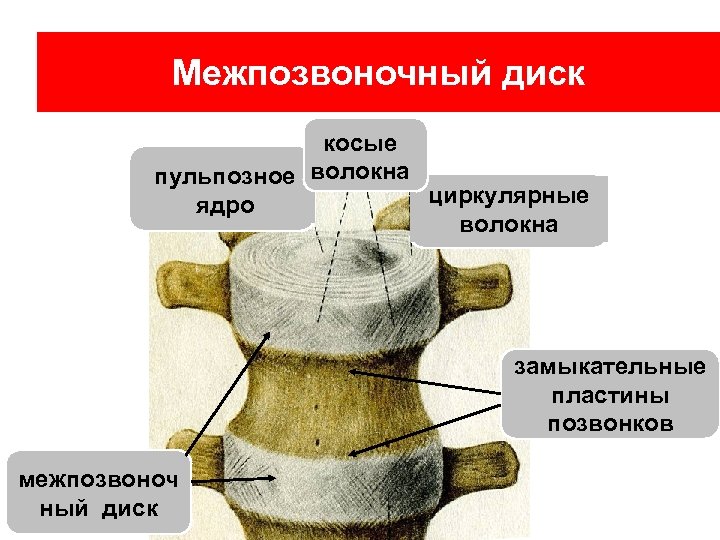 Межпозвоночный диск

пульпозное ядро

косые волокна

циркулярные волокна

замыкательные пластины позвонков

межпозвоночный диск